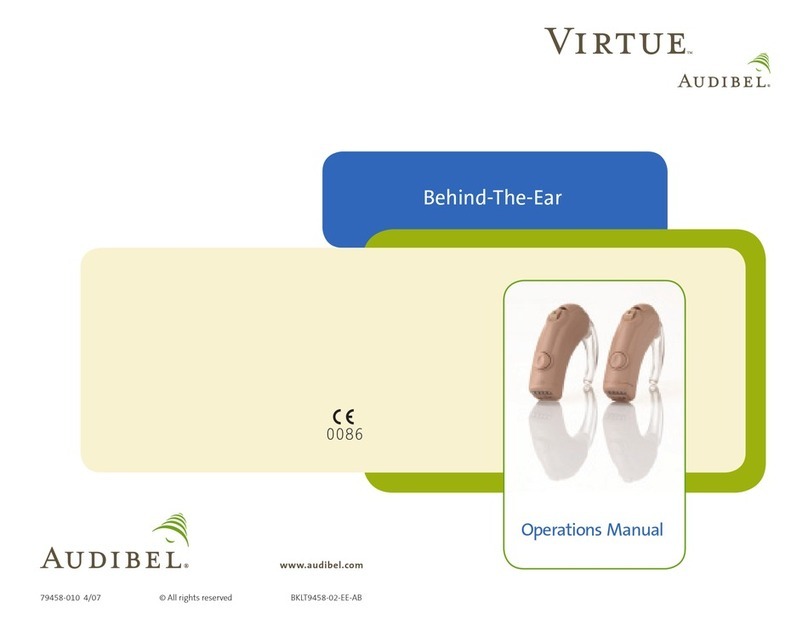 VIRTUE™
AUDIBEL®

Behind-The-Ear

CE
0086

Operations Manual

AUDIBEL®

www.audibel.com

79458-010 4/07

© All rights reserved

BKLT9458-02-EE-AB